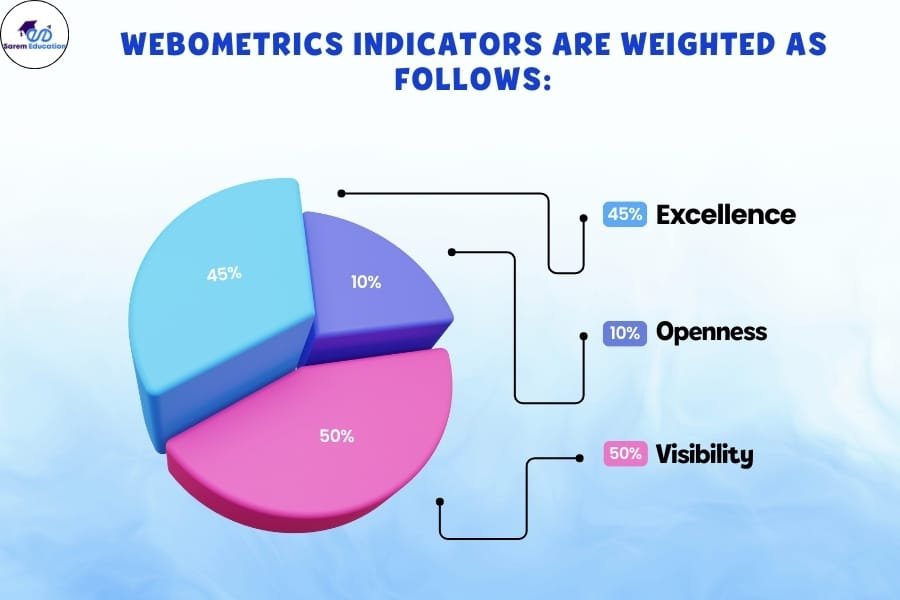 Sarem Education

WEBOMETRICS INDICATORS ARE WEIGHTED AS FOLLOWS:

45%

10%

50%

45% Excellence

10% Openness

50% Visibility